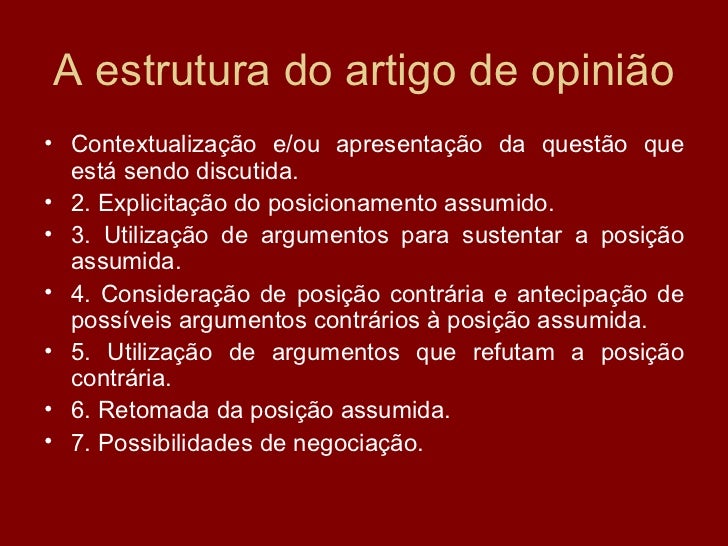 A estrutura do artigo de opinião

• Contextualização e/ou apresentação da questão que está sendo discutida.
• 2. Explicitação do posicionamento assumido.
• 3. Utilização de argumentos para sustentar a posição assumida.
• 4. Consideração de posição contrária e antecipação de possíveis argumentos contrários à posição assumida.
• 5. Utilização de argumentos que refutam a posição contrária.
• 6. Retomada da posição assumida.
• 7. Possibilidades de negociação.